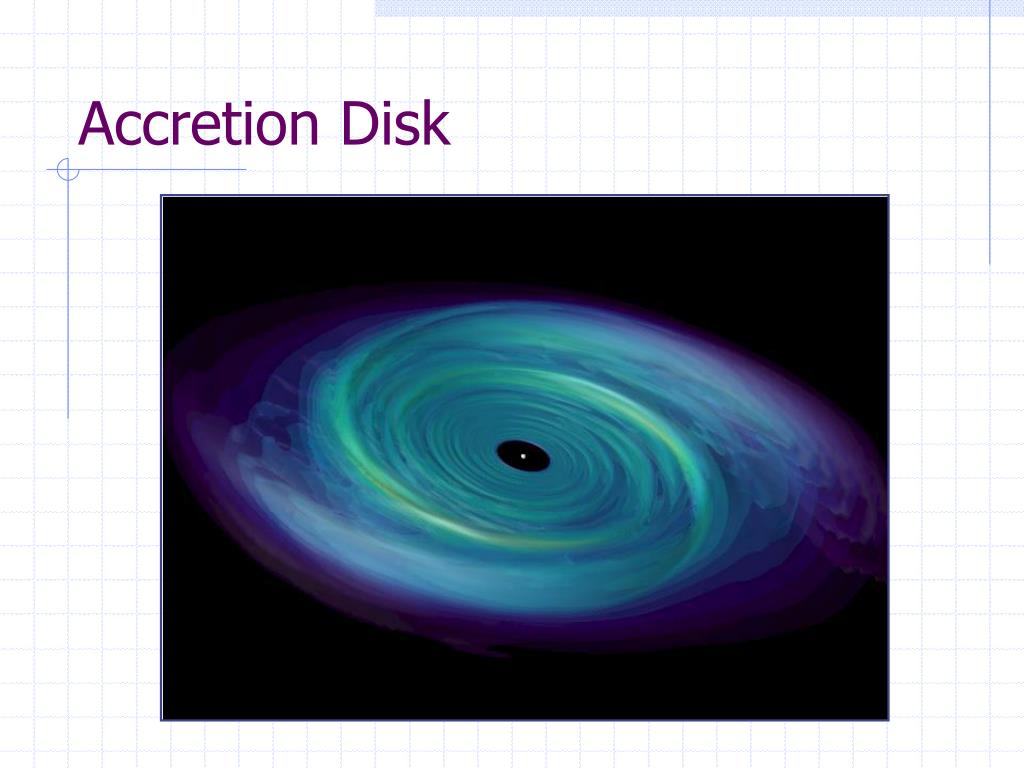 Accretion Disk